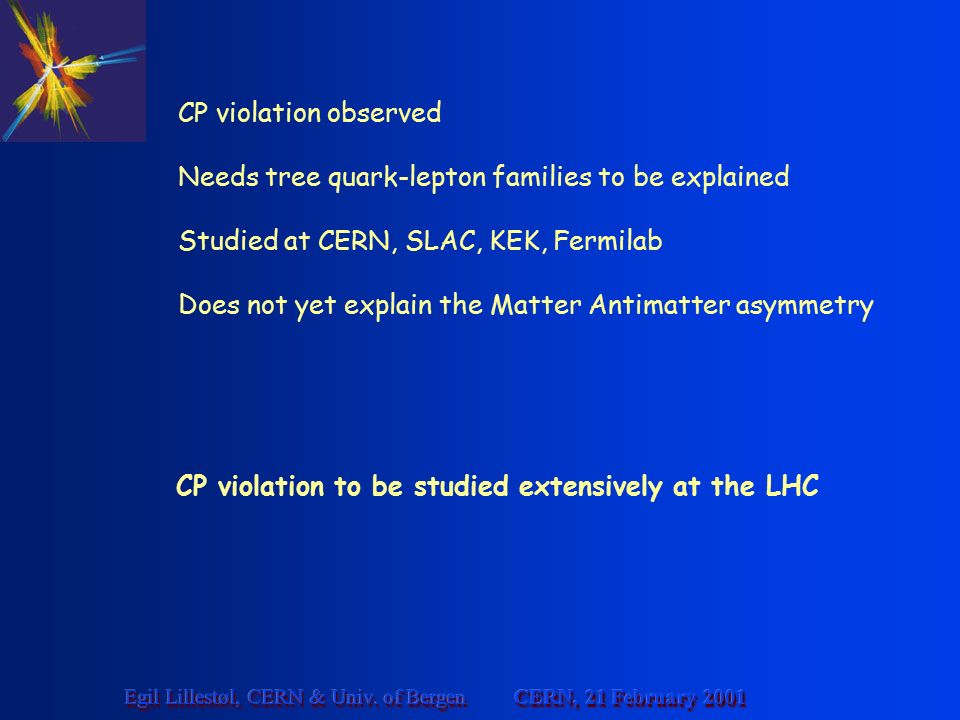 CP violation observed

Needs tree quark-lepton families to be explained

Studied at CERN, SLAC, KEK, Fermilab

Does not yet explain the Matter Antimatter asymmetry

CP violation to be studied extensively at the LHC

Egil Lillestøl, CERN & Univ. of Bergen CERN, 21 February 2001